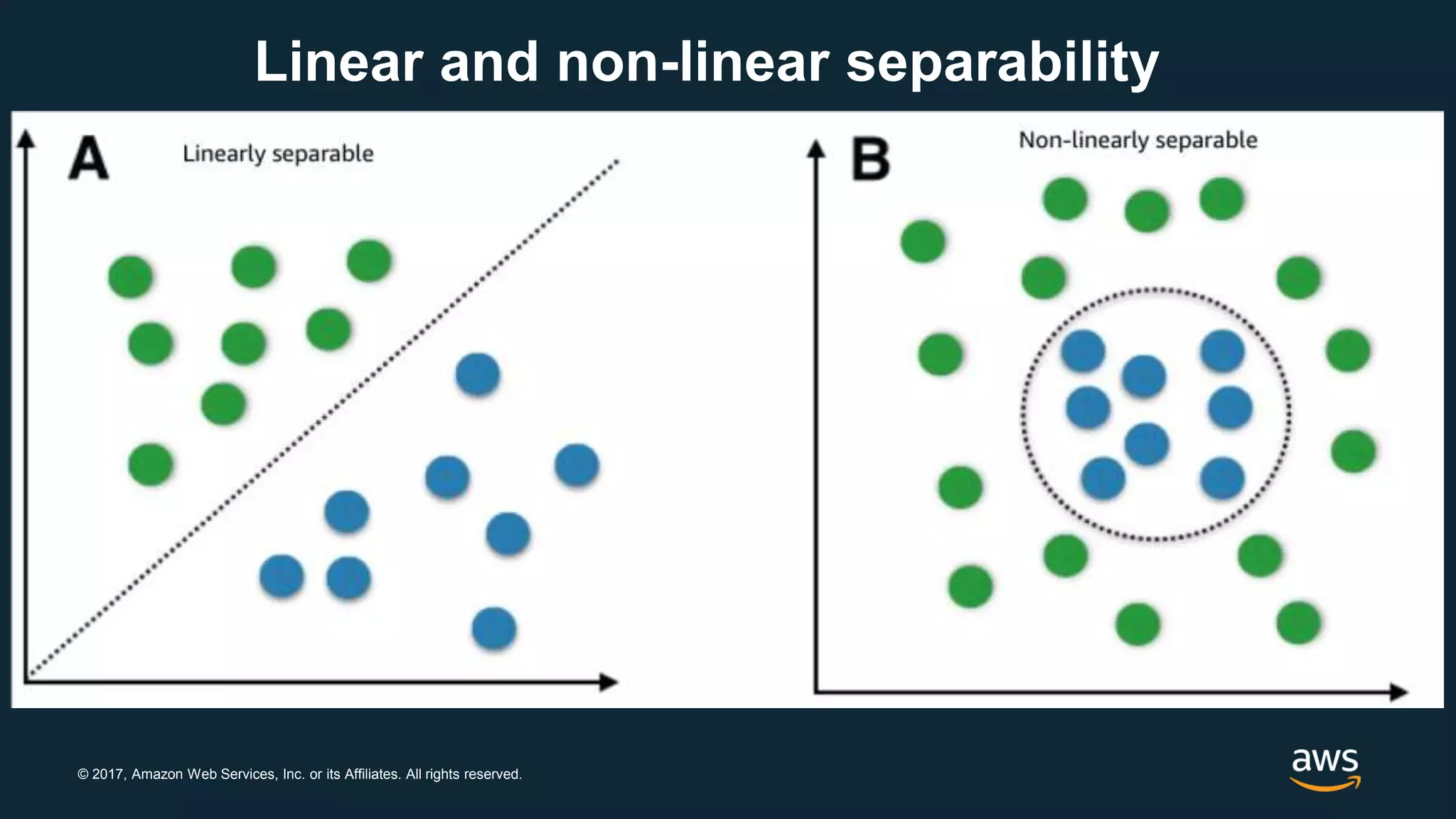 Linear and non-linear separability

A

Linearly separable

B

Non-linearly separable

© 2017, Amazon Web Services, Inc. or its Affiliates. All rights reserved.

aws